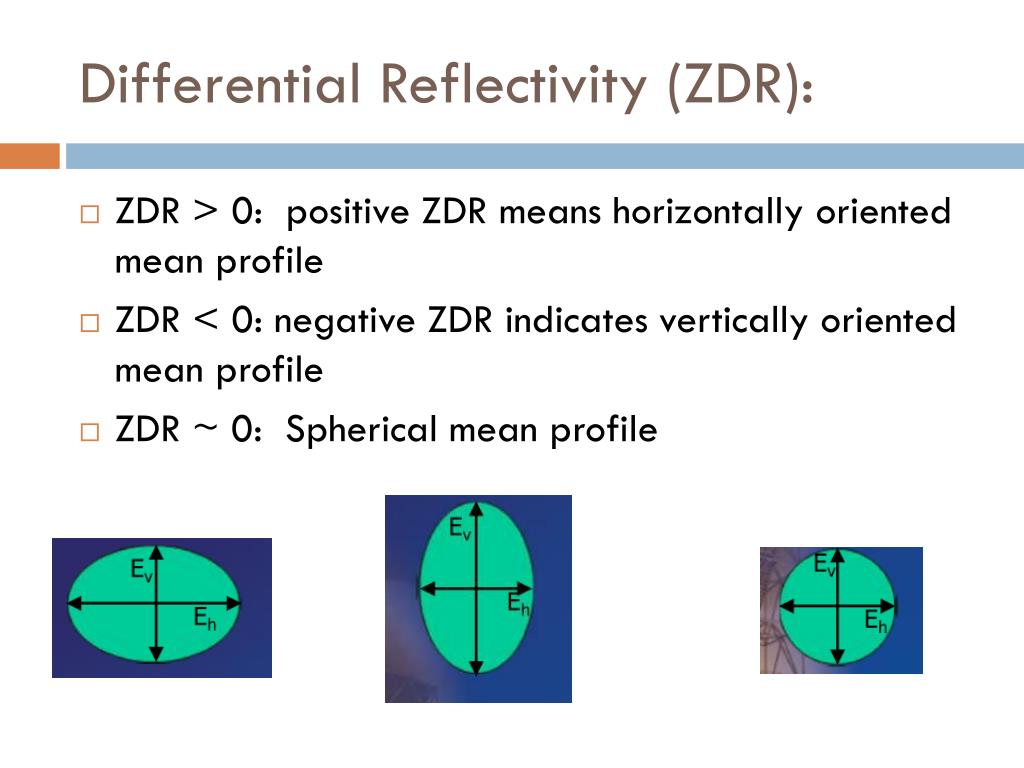 Differential Reflectivity (ZDR):

□ ZDR > 0: positive ZDR means horizontally oriented mean profile

□ ZDR < 0: negative ZDR indicates vertically oriented mean profile

□ ZDR ~ 0: Spherical mean profile

$E_v$
$E_h$

$E_v$
$E_h$

$E_v$
$E_h$